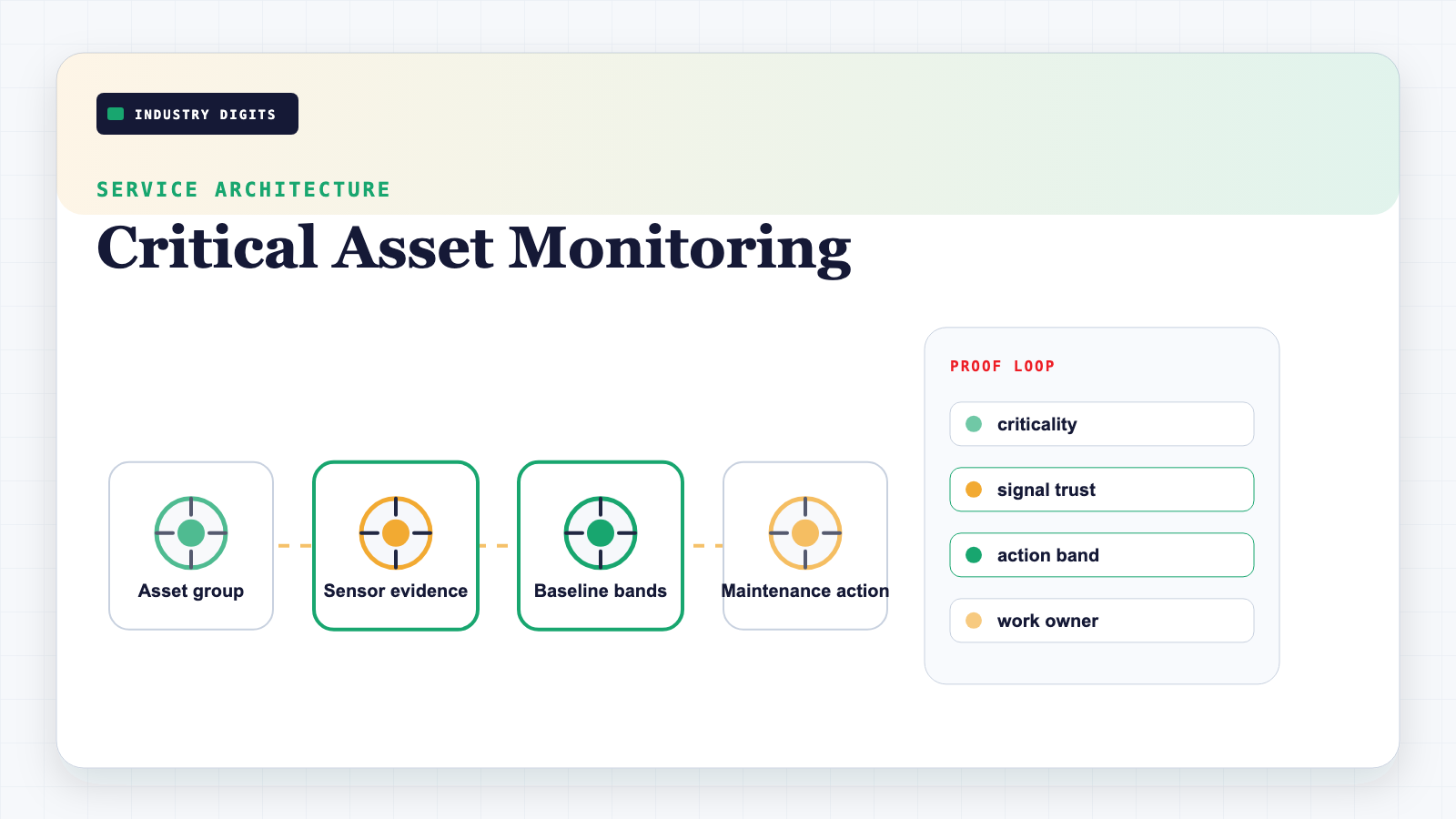 INDUSTRY DIGITS

SERVICE ARCHITECTURE

Critical Asset Monitoring

Asset group

Sensor evidence

Baseline bands

Maintenance action

PROOF LOOP

criticality

signal trust

action band

work owner